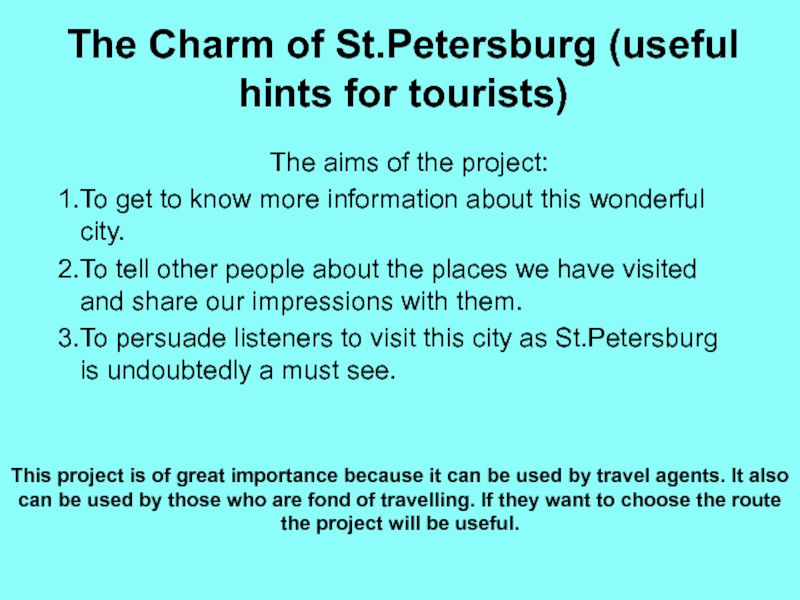 The Charm of St.Petersburg (useful hints for tourists)

The aims of the project:

1.To get to know more information about this wonderful city.

2.To tell other people about the places we have visited and share our impressions with them.

3.To persuade listeners to visit this city as St.Petersburg is undoubtedly a must see.

This project is of great importance because it can be used by travel agents. It also can be used by those who are fond of travelling. If they want to choose the route the project will be useful.